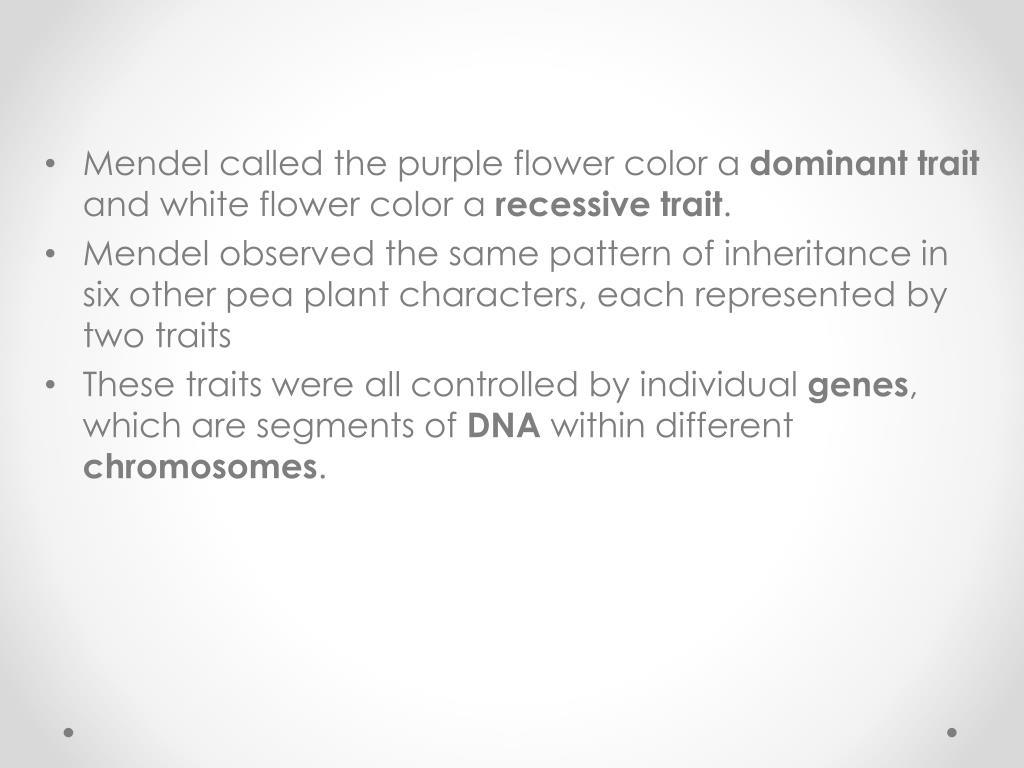 • Mendel called the purple flower color a dominant trait and white flower color a recessive trait.
• Mendel observed the same pattern of inheritance in six other pea plant characters, each represented by two traits
• These traits were all controlled by individual genes, which are segments of DNA within different chromosomes.